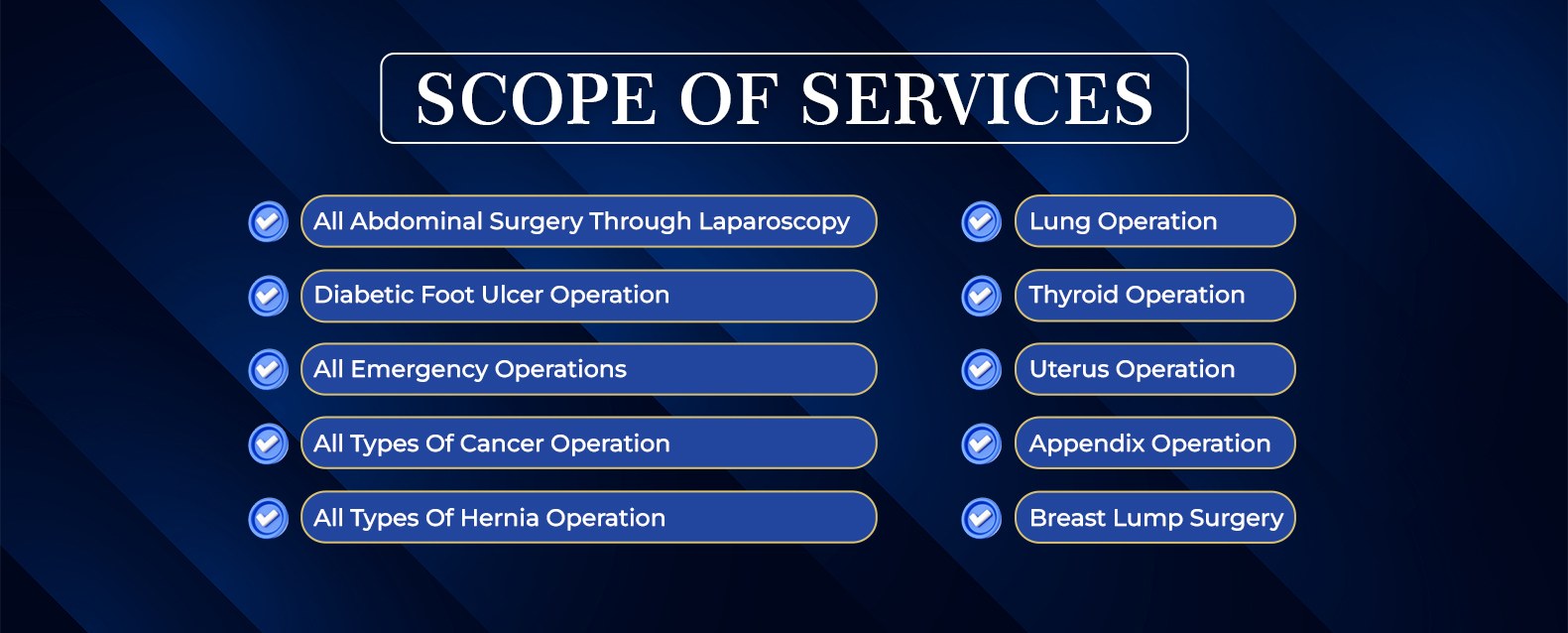 SCOPE OF SERVICES

All Abdominal Surgery Through Laparoscopy

Diabetic Foot Ulcer Operation

All Emergency Operations

All Types Of Cancer Operation

All Types Of Hernia Operation

Lung Operation

Thyroid Operation

Uterus Operation

Appendix Operation

Breast Lump Surgery